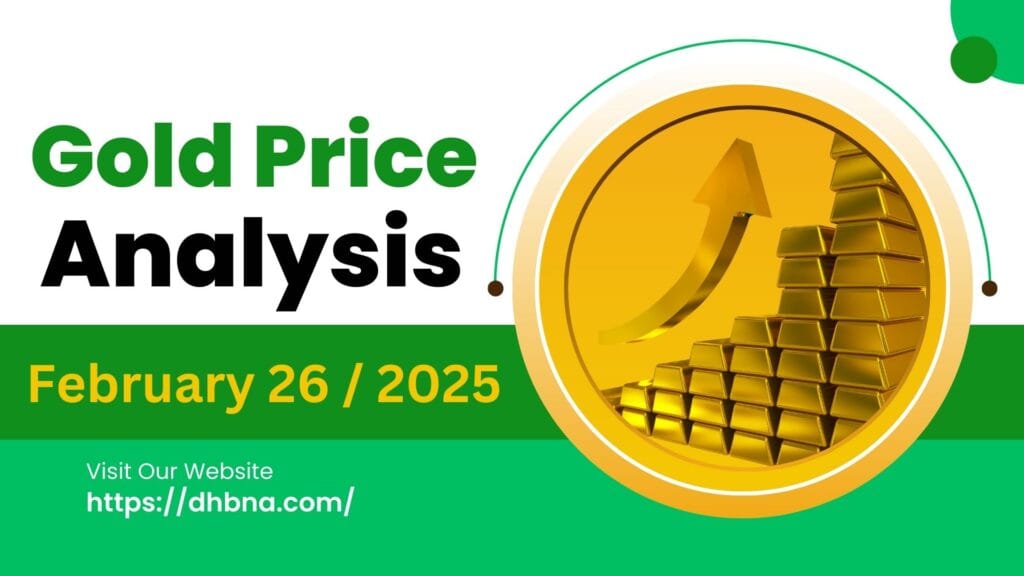 Gold Price Analysis

February 26 / 2025

Visit Our Website
https://dhbna.com/